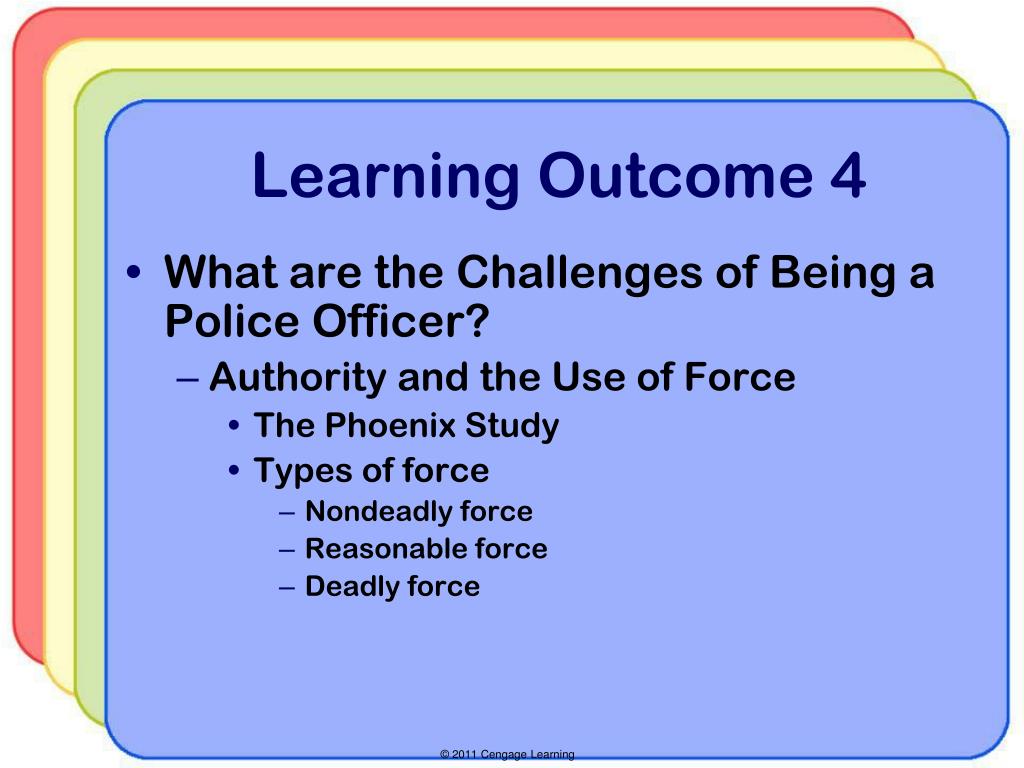 Learning Outcome 4

• What are the Challenges of Being a Police Officer?
 – Authority and the Use of Force
  • The Phoenix Study
  • Types of force
   – Nondeadly force
   – Reasonable force
   – Deadly force

© 2011 Cengage Learning